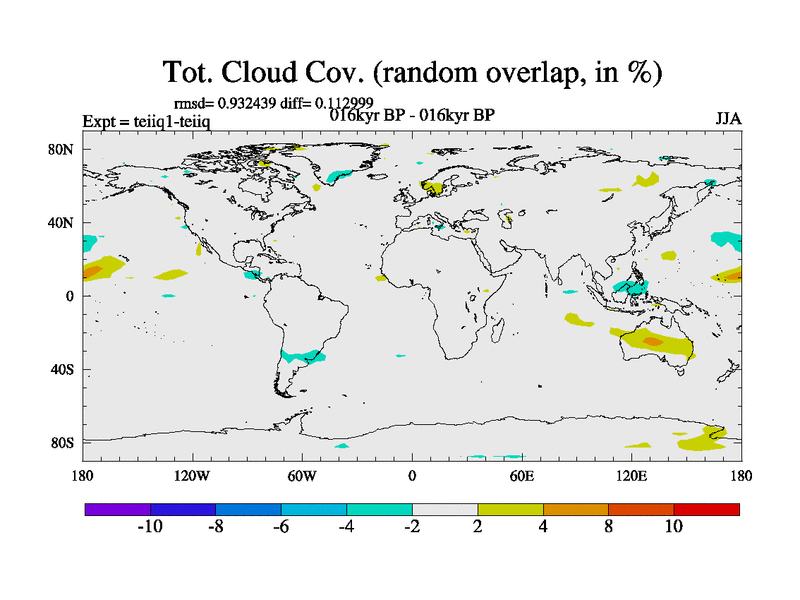 Tot. Cloud Cov. (random overlap, in %)

rmsd= 0.932439 diff= 0.112999
Expt = teiiq1-teiiq
016kyr BP - 016kyr BP
JJA

80N
40N
0
40S
80S

180
120W
60W
0
60E
120E
180

-10
-8
-6
-4
-2
2
4
8
10